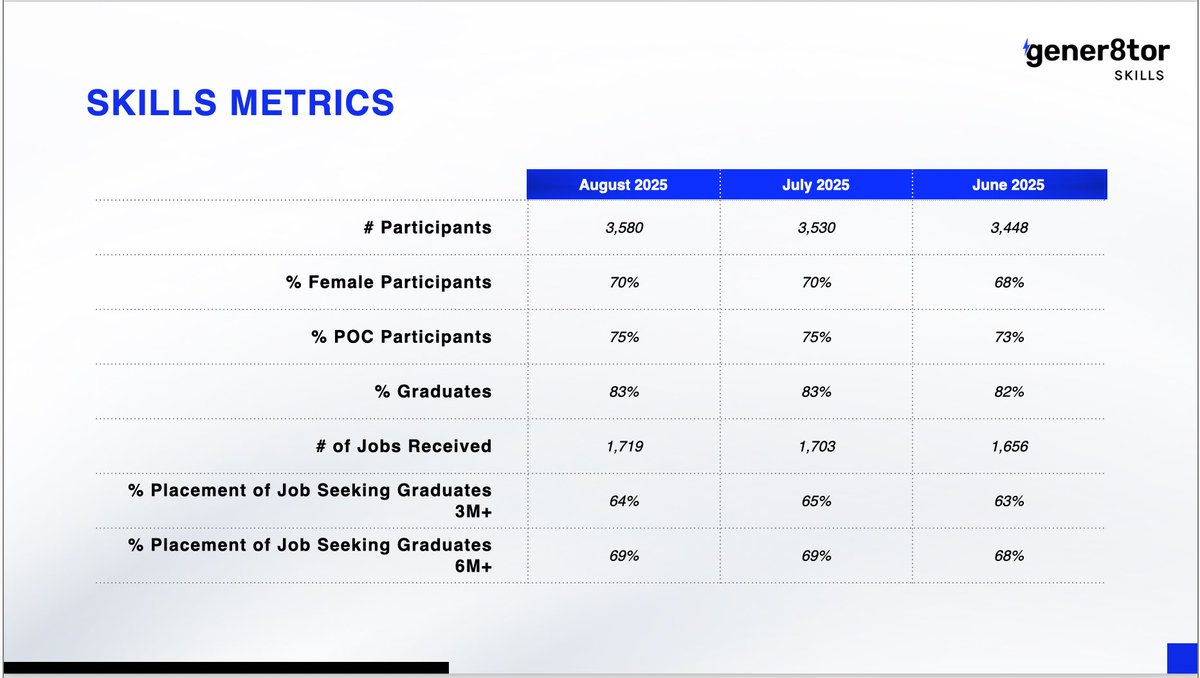 gener8tor
SKILLS

SKILLS METRICS

| | August 2025 | July 2025 | June 2025 |
|---|---|---|---|
| # Participants | 3,580 | 3,530 | 3,448 |
| % Female Participants | 70% | 70% | 68% |
| % POC Participants | 75% | 75% | 73% |
| % Graduates | 83% | 83% | 82% |
| # of Jobs Received | 1,719 | 1,703 | 1,656 |
| % Placement of Job Seeking Graduates 3M+ | 64% | 65% | 63% |
| % Placement of Job Seeking Graduates 6M+ | 69% | 69% | 68% |